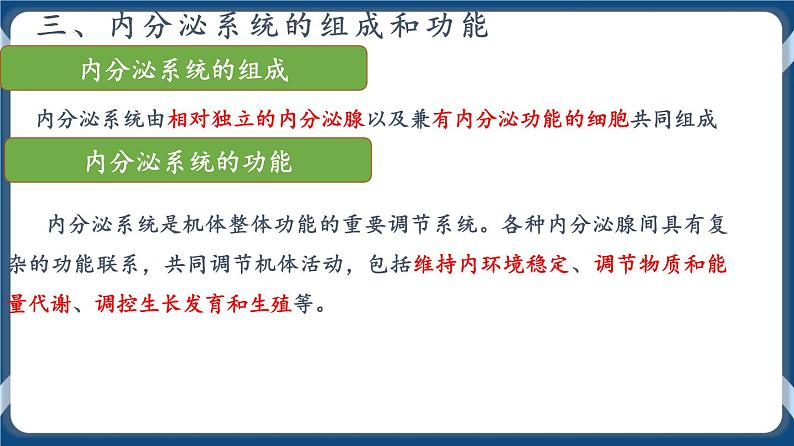 三、内分泌系统的组成和功能

内分泌系统的组成

内分泌系统由相对独立的内分泌腺以及兼有内分泌功能的细胞共同组成

内分泌系统的功能

内分泌系统是机体整体功能的重要调节系统。各种内分泌腺间具有复杂的功能联系，共同调节机体活动，包括维持内环境稳定、调节物质和能量代谢、调控生长发育和生殖等。